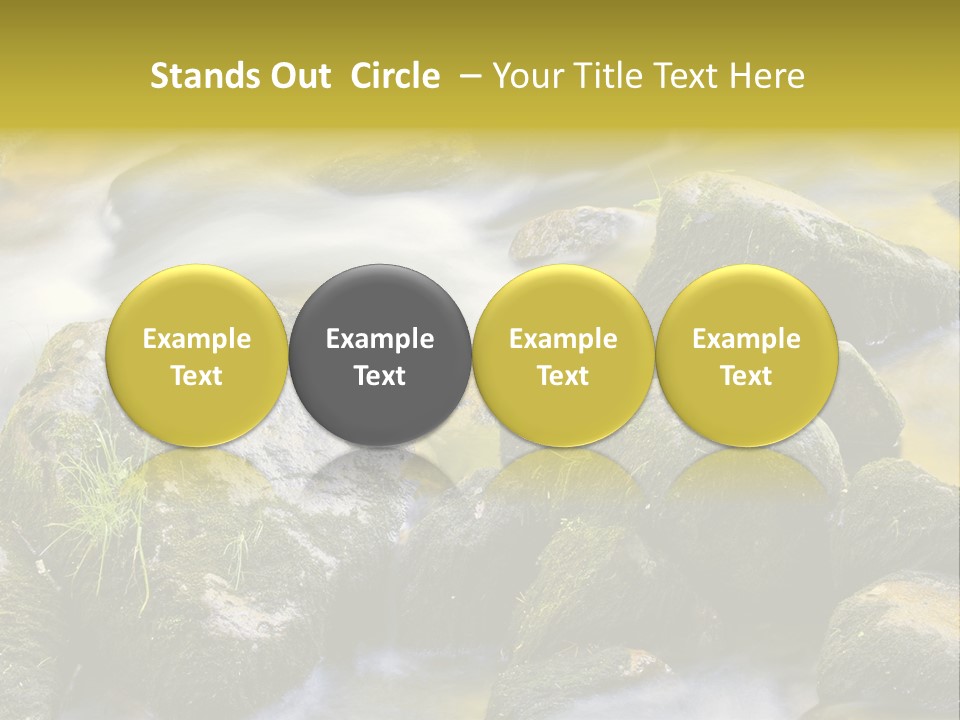 Stands Out Circle – Your Title Text Here

Example Text

Example Text

Example Text

Example Text